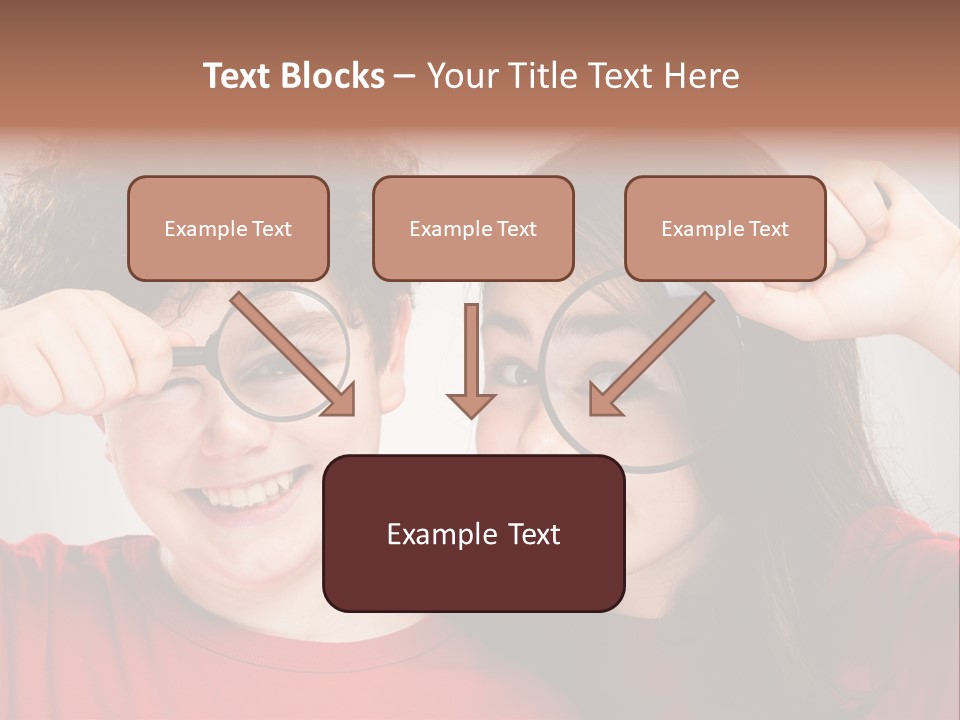 Text Blocks – Your Title Text Here

Example Text

Example Text

Example Text

Example Text